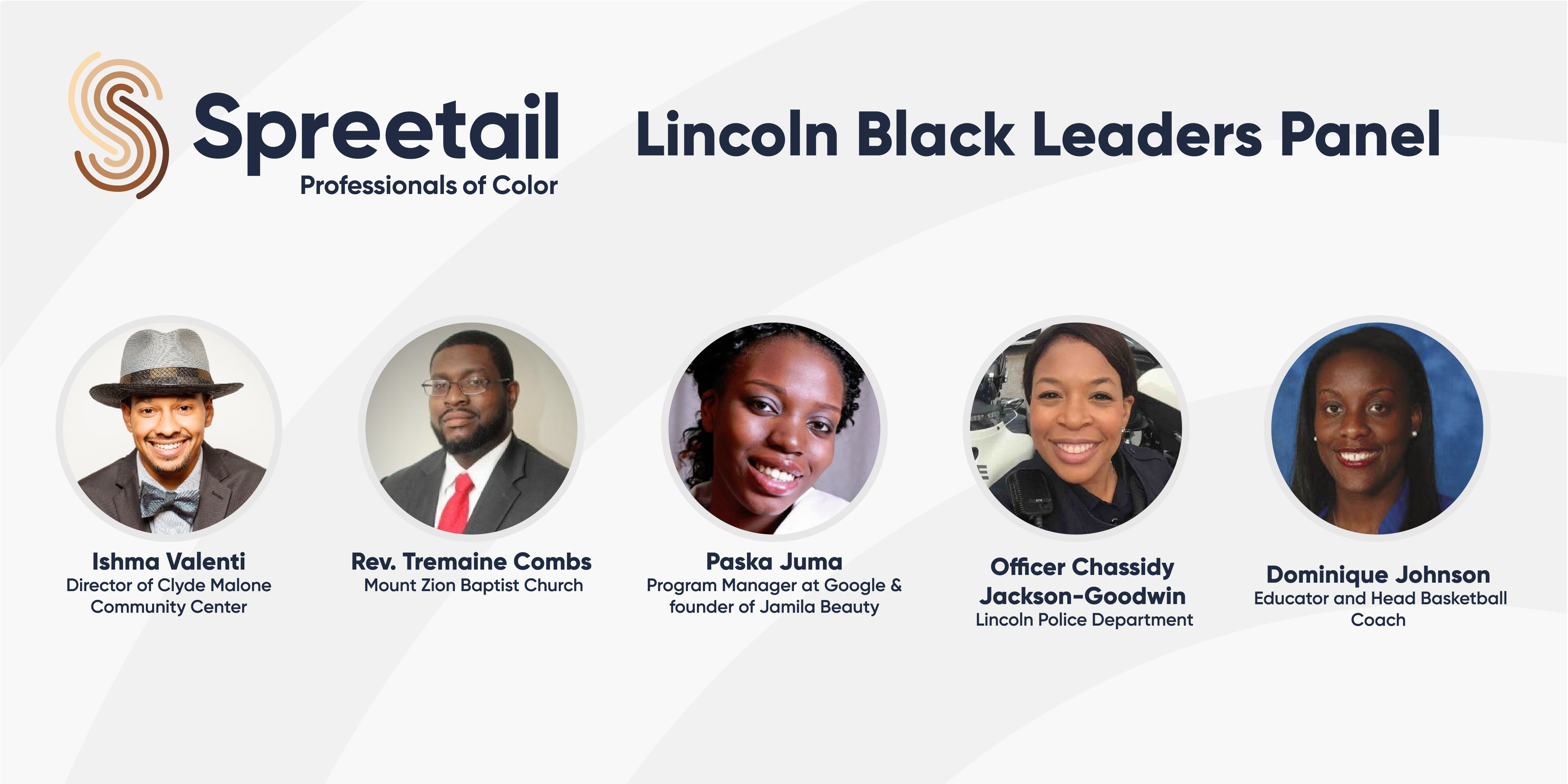 Spreetail
Professionals of Color

Lincoln Black Leaders Panel

Ishma Valenti
Director of Clyde Malone Community Center

Rev. Tremaine Combs
Mount Zion Baptist Church

Paska Juma
Program Manager at Google & founder of Jamila Beauty

Officer Chassidy Jackson-Goodwin
Lincoln Police Department

Dominique Johnson
Educator and Head Basketball Coach